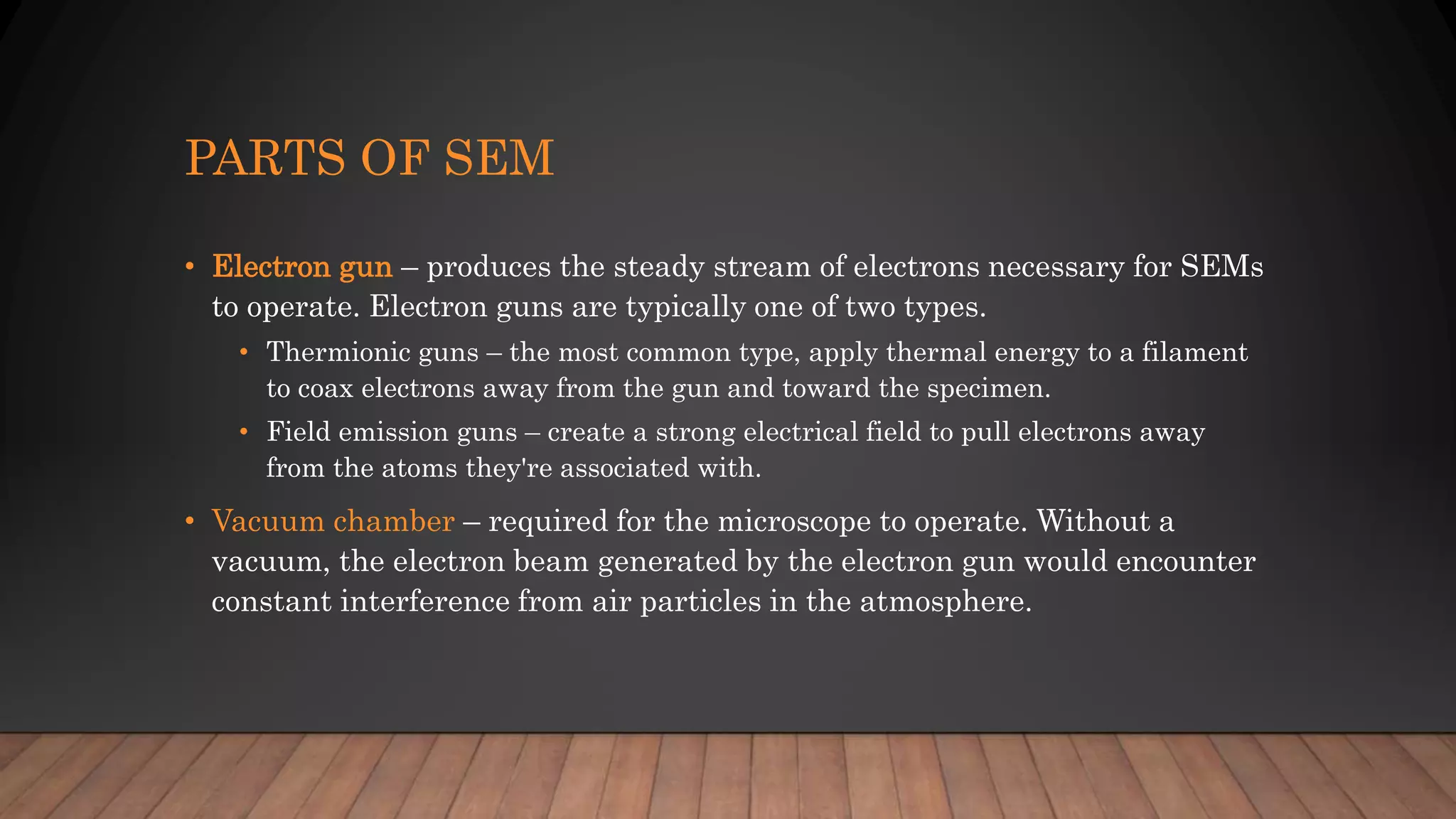 PARTS OF SEM

• Electron gun – produces the steady stream of electrons necessary for SEMs to operate. Electron guns are typically one of two types.
  • Thermionic guns – the most common type, apply thermal energy to a filament to coax electrons away from the gun and toward the specimen.
  • Field emission guns – create a strong electrical field to pull electrons away from the atoms they're associated with.
• Vacuum chamber – required for the microscope to operate. Without a vacuum, the electron beam generated by the electron gun would encounter constant interference from air particles in the atmosphere.